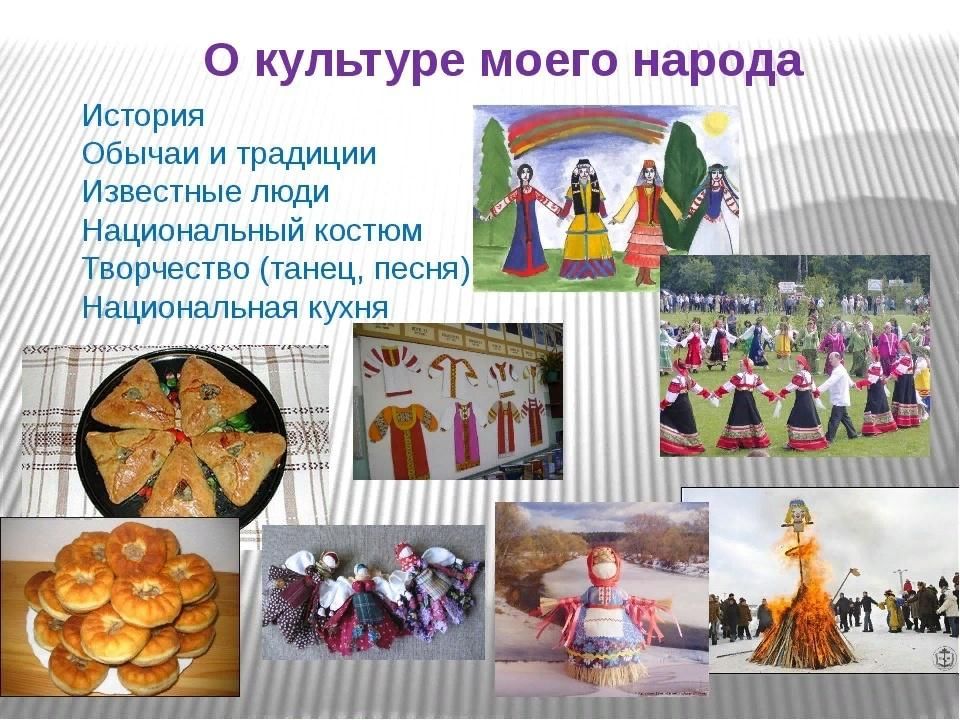 О культуре моего народа

История
Обычаи и традиции
Известные люди
Национальный костюм
Творчество (танец, песня)
Национальная кухня